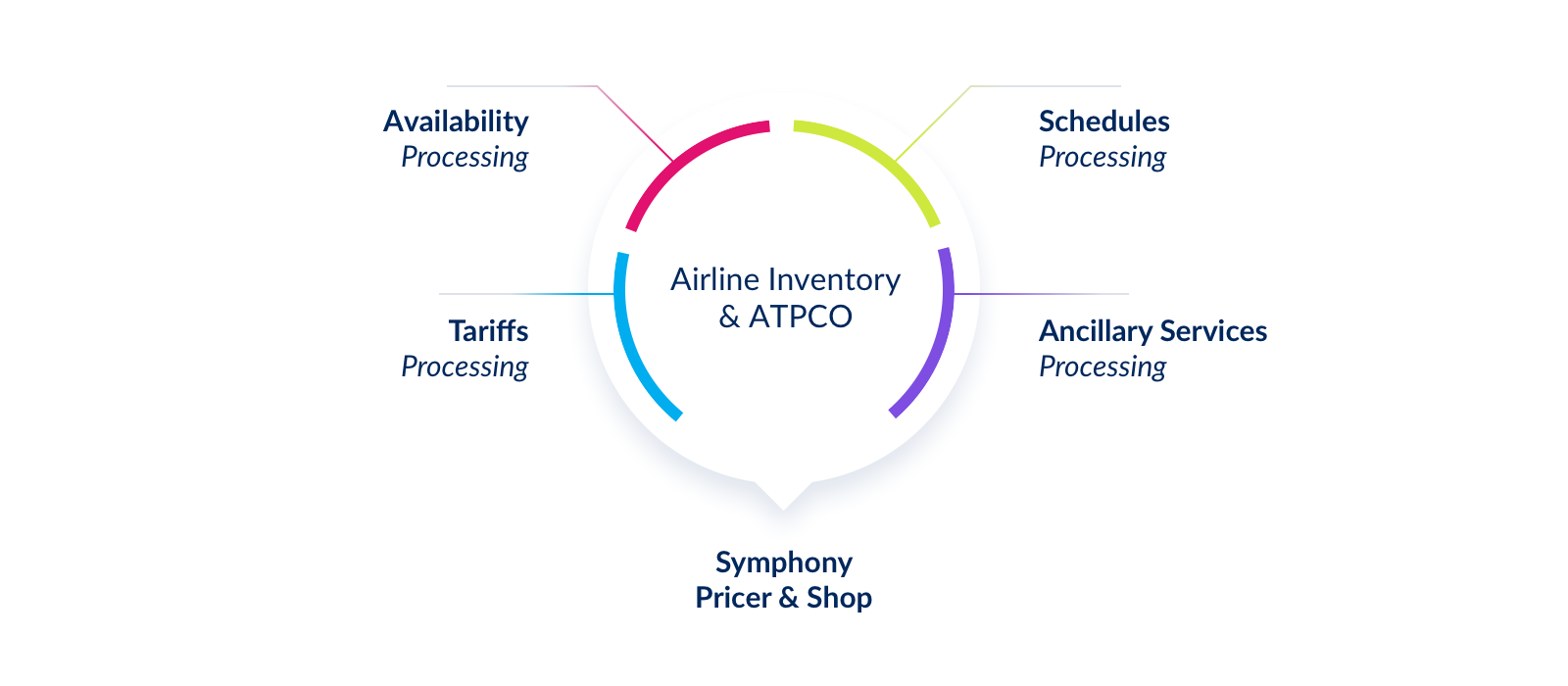 Availability
Processing

Schedules
Processing

Airline Inventory
& ATPCO

Tariffs
Processing

Ancillary Services
Processing

Symphony
Pricer & Shop